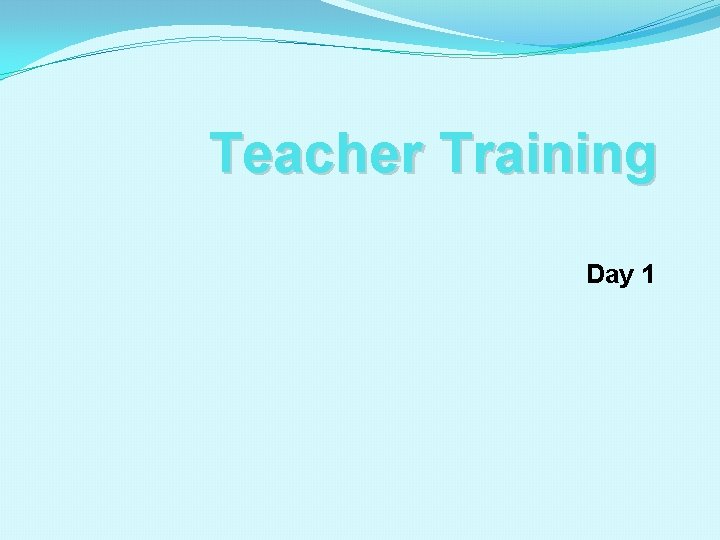 Teacher Training

Day 1